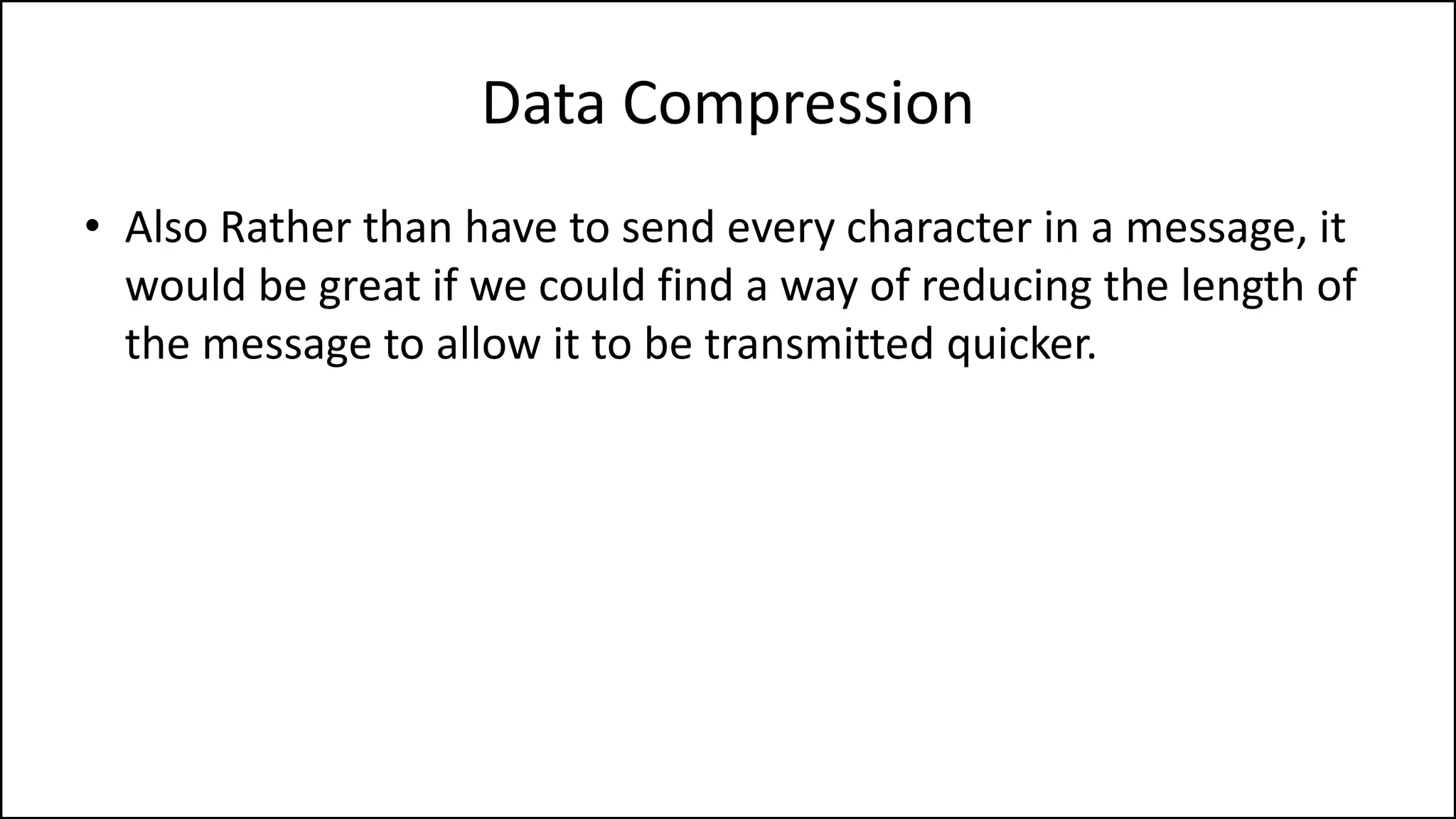 Data Compression

• Also Rather than have to send every character in a message, it would be great if we could find a way of reducing the length of the message to allow it to be transmitted quicker.